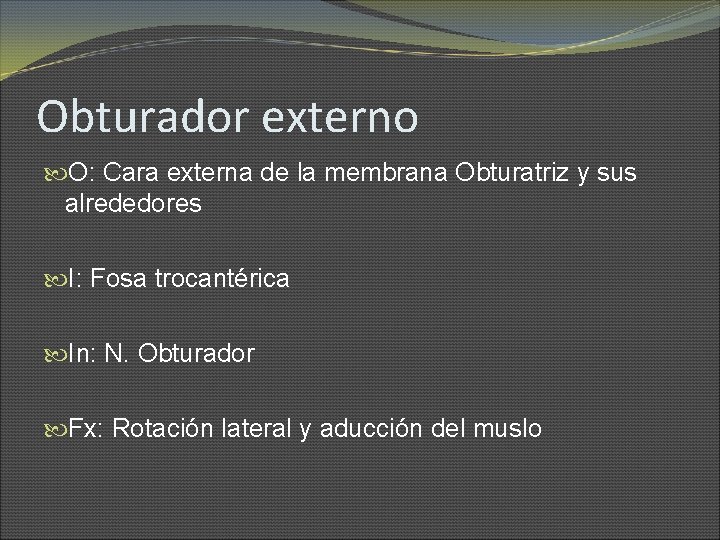 Obturador externo

O: Cara externa de la membrana Obturatriz y sus alrededores

I: Fosa trocantérica

In: N. Obturador

Fx: Rotación lateral y aducción del muslo